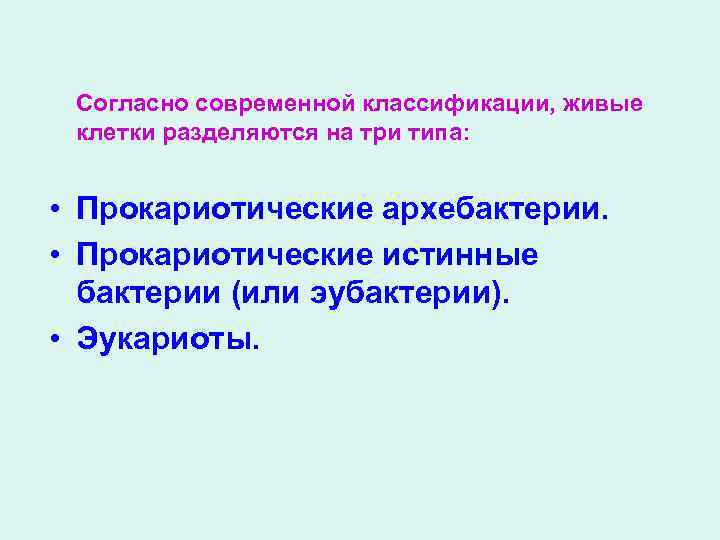 Согласно современной классификации, живые клетки разделяются на три типа:

• Прокариотические архебактерии.
• Прокариотические истинные бактерии (или эубактерии).
• Эукариоты.